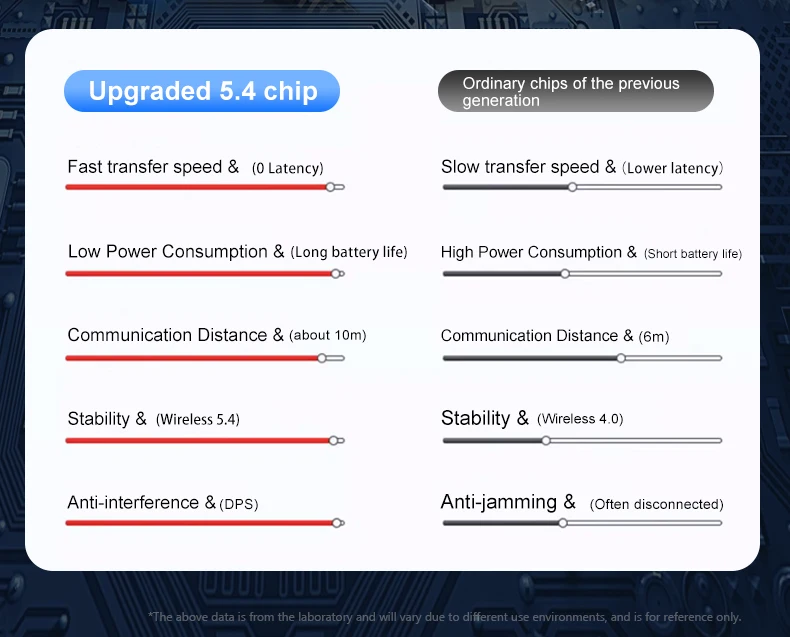 Upgraded 5.4 chip

Fast transfer speed & (0 Latency)

Low Power Consumption & (Long battery life)

Communication Distance & (about 10m)

Stability & (Wireless 5.4)

Anti-interference & (DPS)

Ordinary chips of the previous generation

Slow transfer speed & (Lower latency)

High Power Consumption & (Short battery life)

Communication Distance & (6m)

Stability & (Wireless 4.0)

Anti-jamming & (Often disconnected)

*The above data is from the laboratory and will vary due to different use environments, and is for reference only.